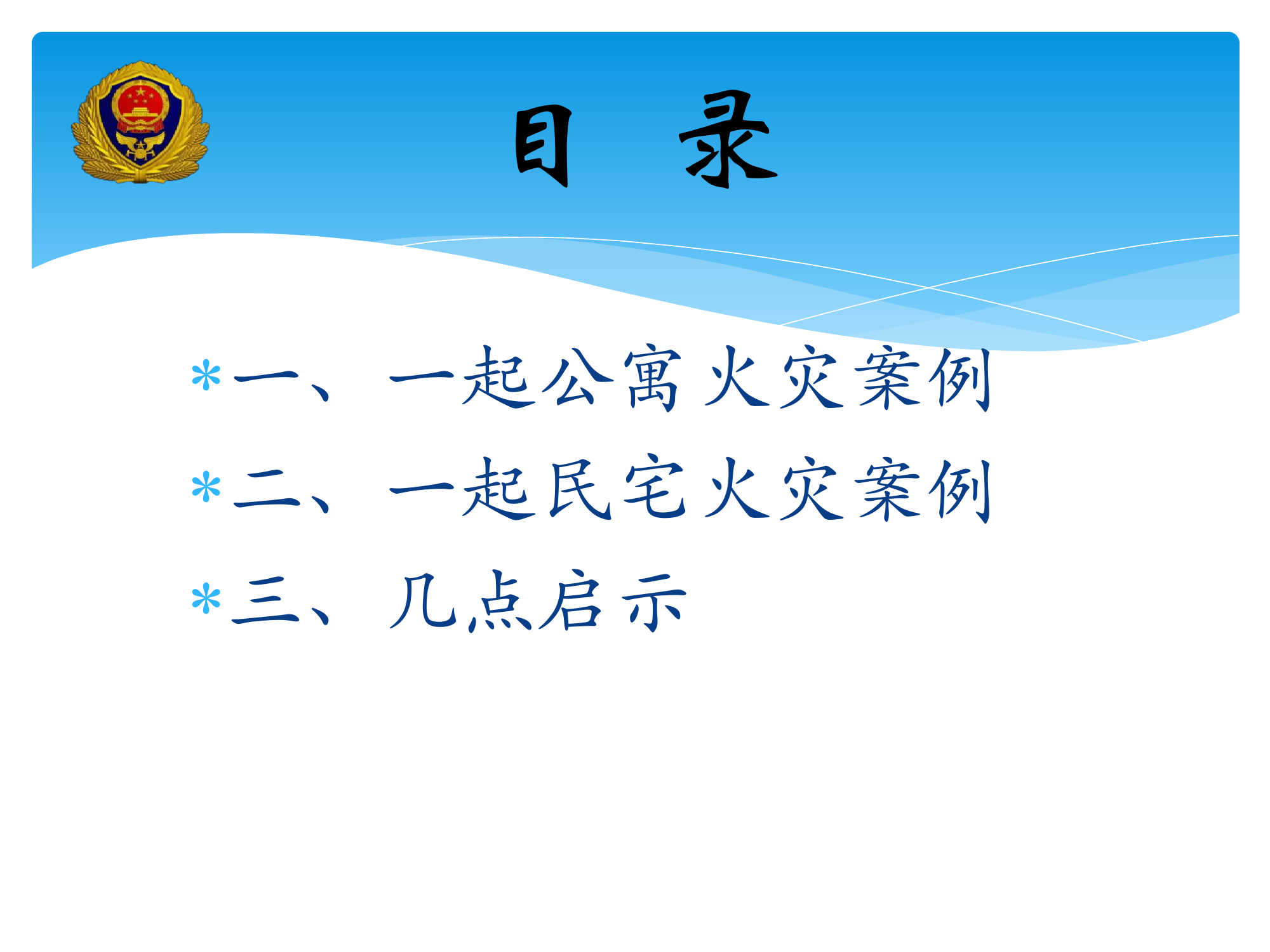 目 录

*一、一起公寓火灾案例

*二、一起民宅火灾案例

*三、几点启示